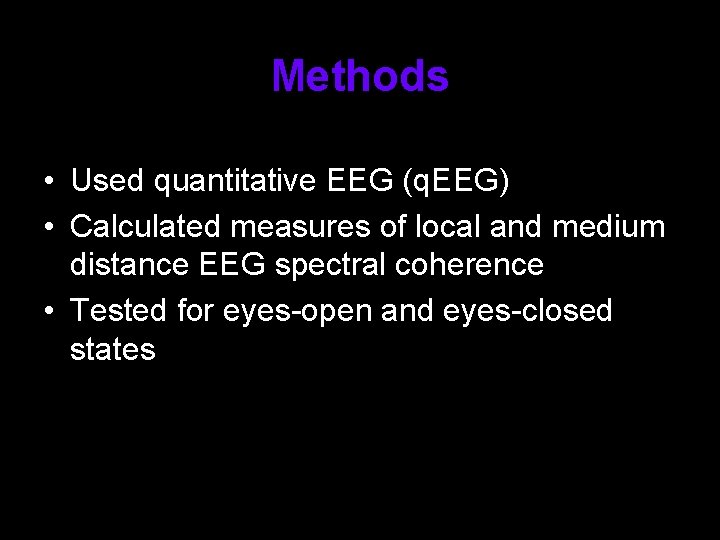 Methods

• Used quantitative EEG (qEEG)
• Calculated measures of local and medium distance EEG spectral coherence
• Tested for eyes-open and eyes-closed states